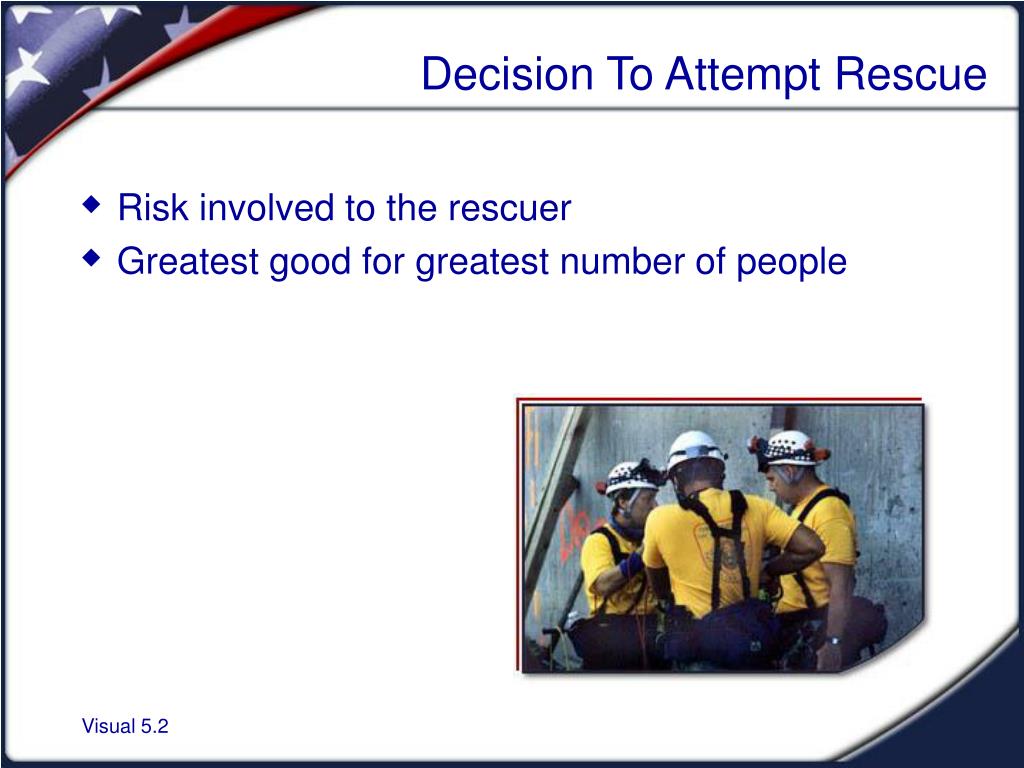 Decision To Attempt Rescue

◆ Risk involved to the rescuer
◆ Greatest good for greatest number of people

Visual 5.2